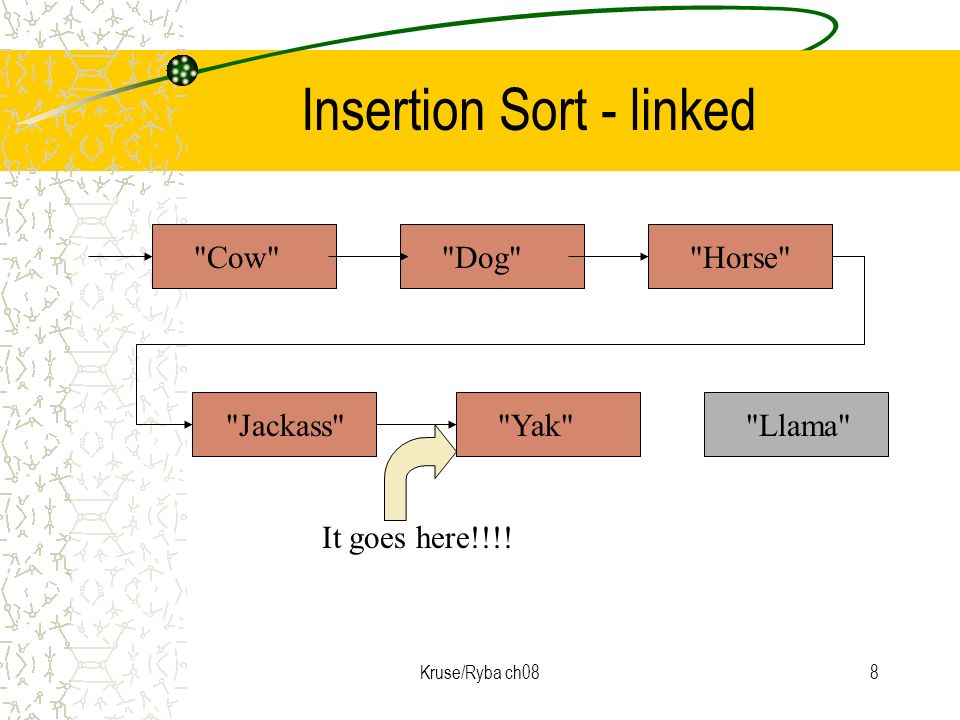 Insertion Sort - linked

"Cow"

"Dog"

"Horse"

"Jackass"

"Yak"

"Llama"

It goes here!!!!

Kruse/Ryba ch08

8